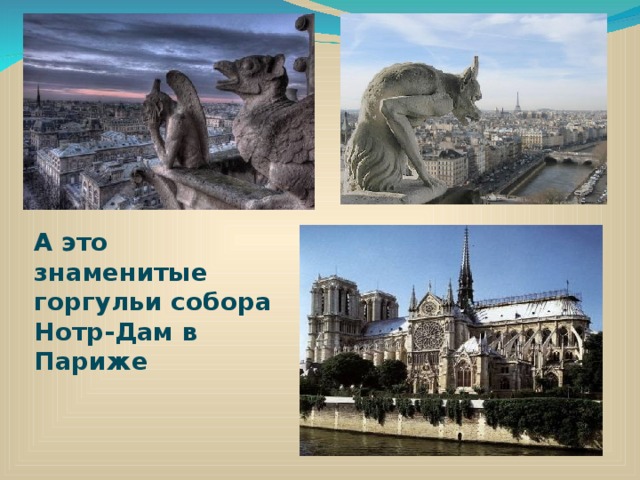 А это знаменитые горгульи собора Нотр-Дам в Париже